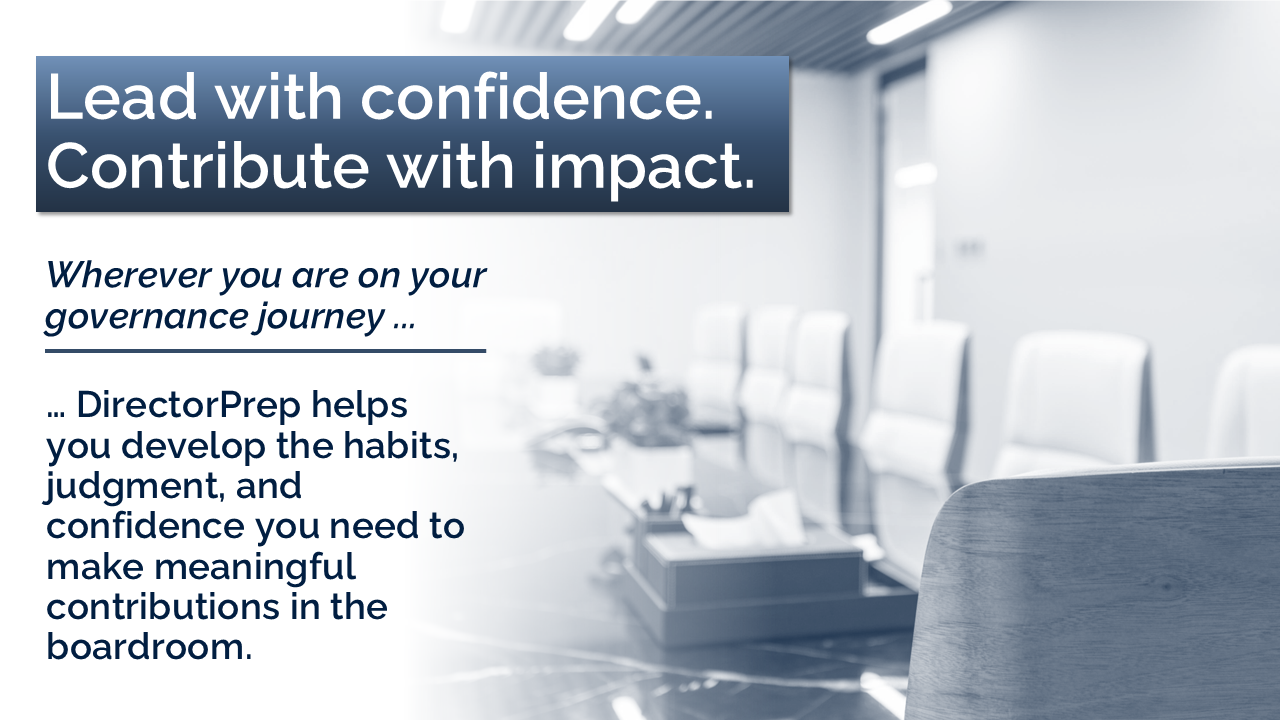 Lead with confidence.
Contribute with impact.

Wherever you are on your governance journey …

… DirectorPrep helps you develop the habits, judgment, and confidence you need to make meaningful contributions in the boardroom.